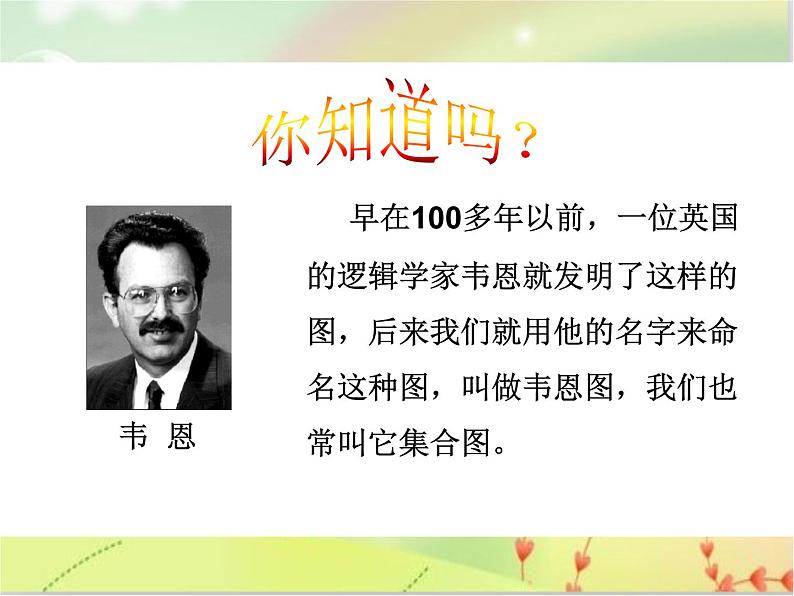 你知道吗？

韦 恩

早在100多年以前，一位英国的逻辑学家韦恩就发明了这样的图，后来我们就用他的名字来命名这种图，叫做韦恩图，我们也常叫它集合图。